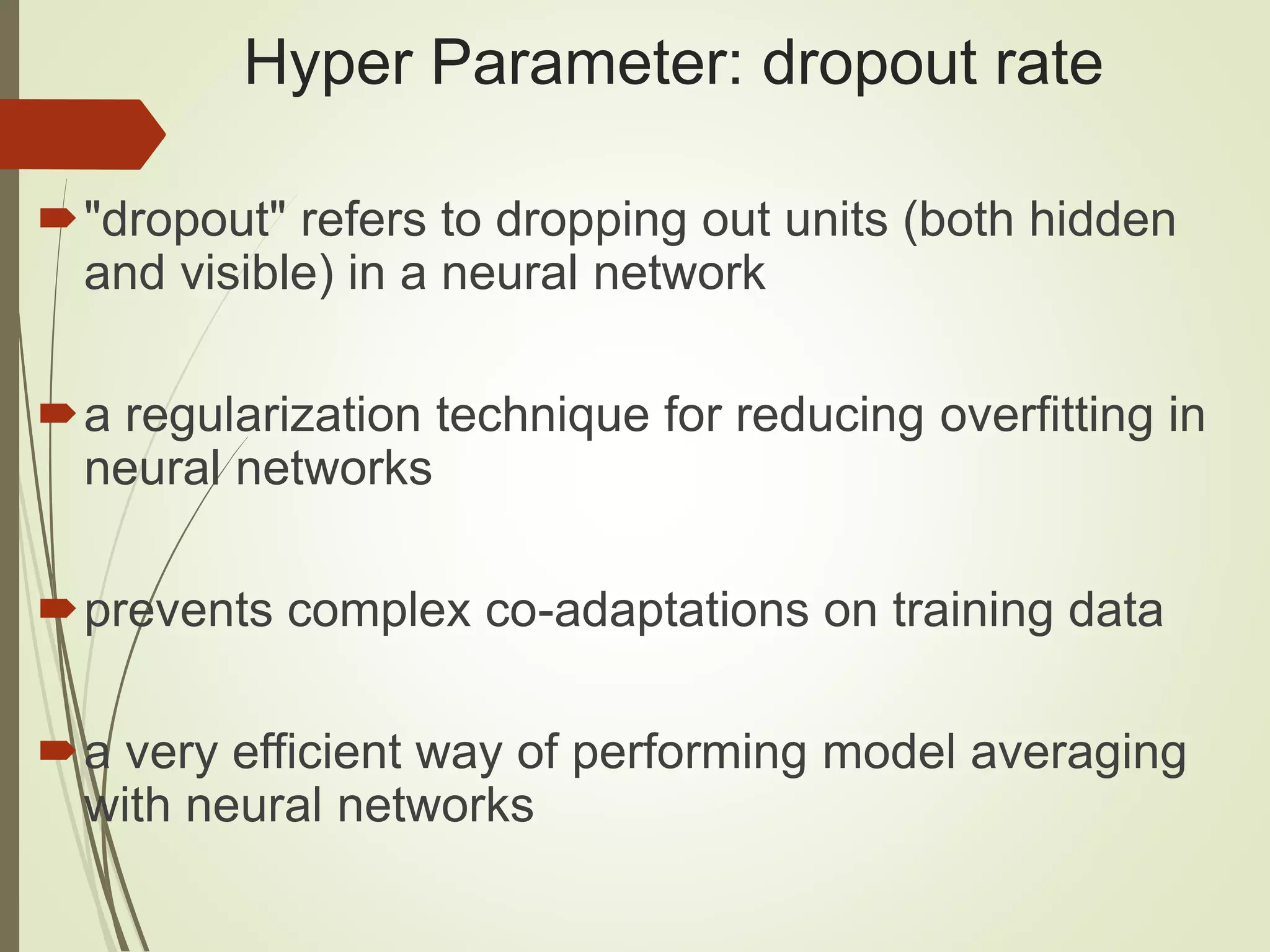 Hyper Parameter: dropout rate

"dropout" refers to dropping out units (both hidden and visible) in a neural network

a regularization technique for reducing overfitting in neural networks

prevents complex co-adaptations on training data

a very efficient way of performing model averaging with neural networks